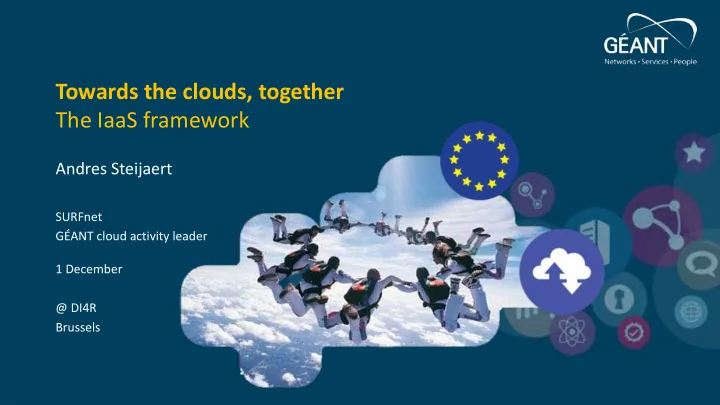 GÉANT
Networks • Services • People

Towards the clouds, together
The IaaS framework

Andres Steijaert

SURFnet
GÉANT cloud activity leader

1 December

@ DI4R
Brussels